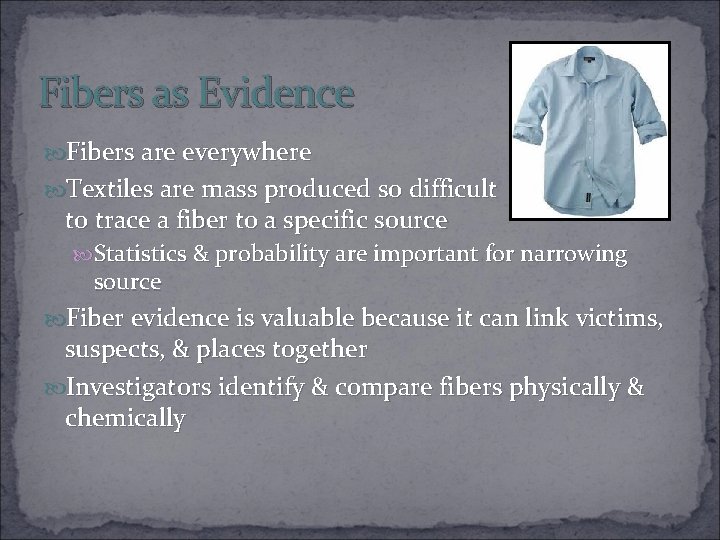 Fibers as Evidence

Fibers are everywhere

Textiles are mass produced so difficult to trace a fiber to a specific source

Statistics & probability are important for narrowing source

Fiber evidence is valuable because it can link victims, suspects, & places together

Investigators identify & compare fibers physically & chemically